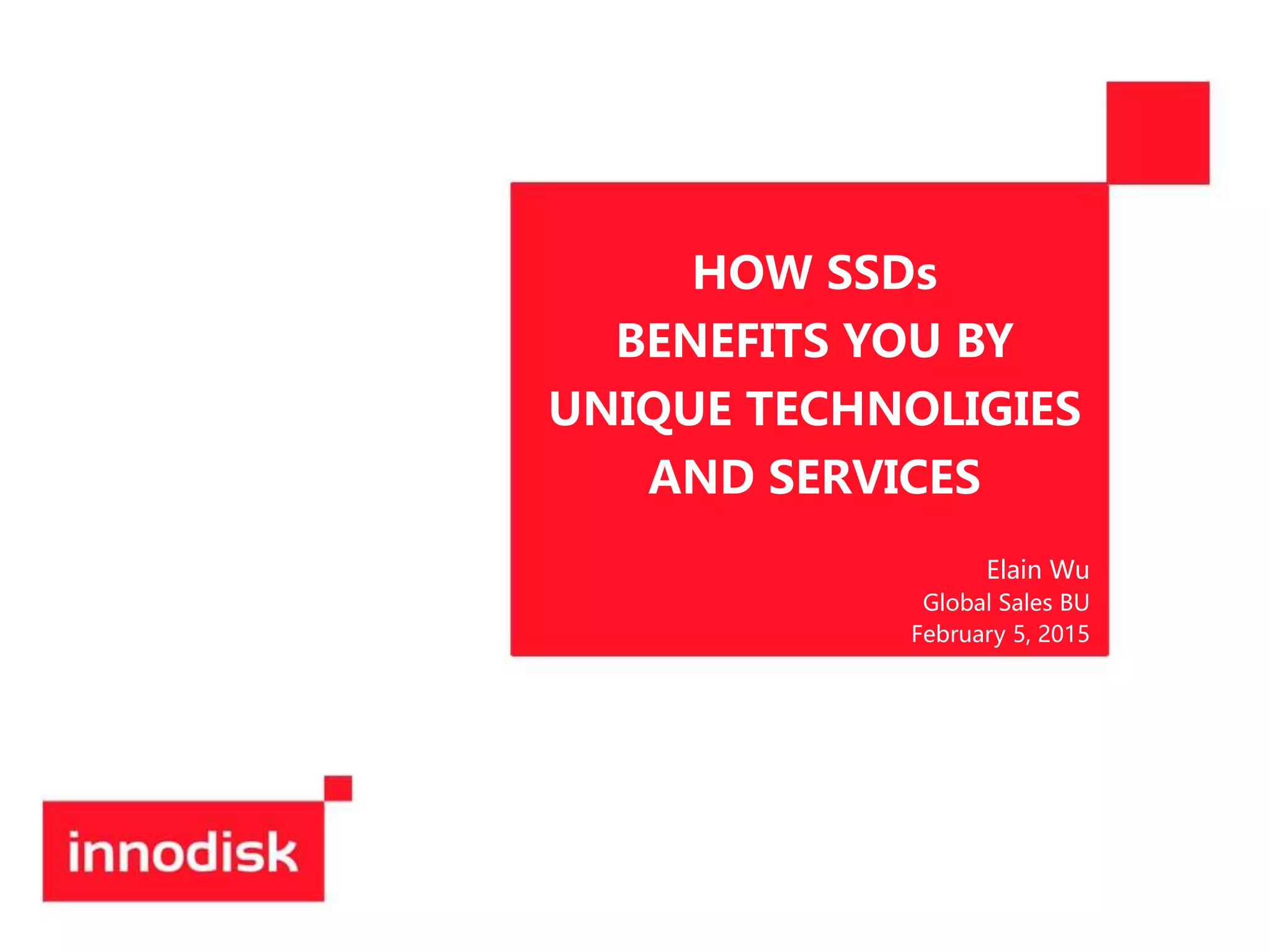 HOW SSDs
BENEFITS YOU BY
UNIQUE TECHNOLIGIES
AND SERVICES

Elain Wu
Global Sales BU
February 5, 2015

innodisk